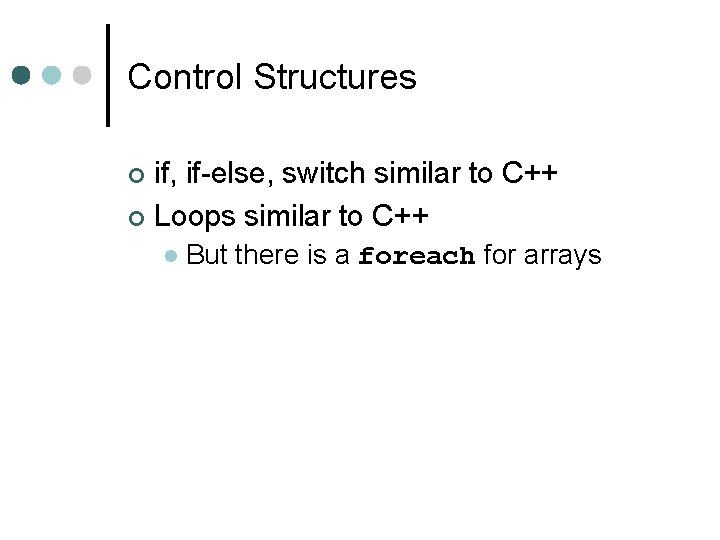 Control Structures

if, if-else, switch similar to C++
Loops similar to C++
But there is a foreach for arrays